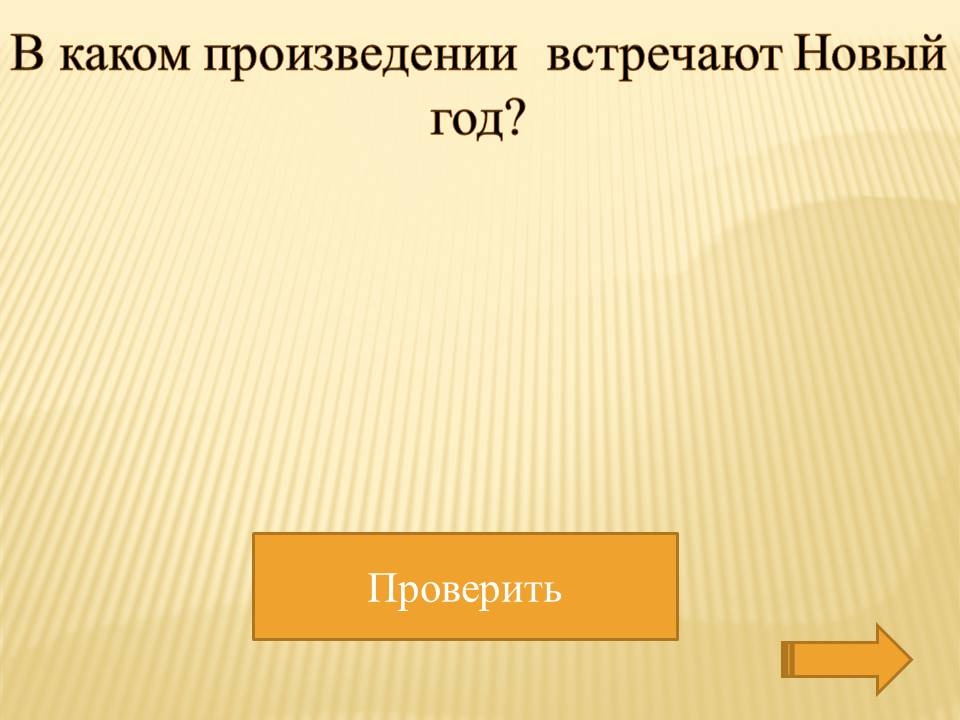 В каком произведении встречают Новый год?

Проверить